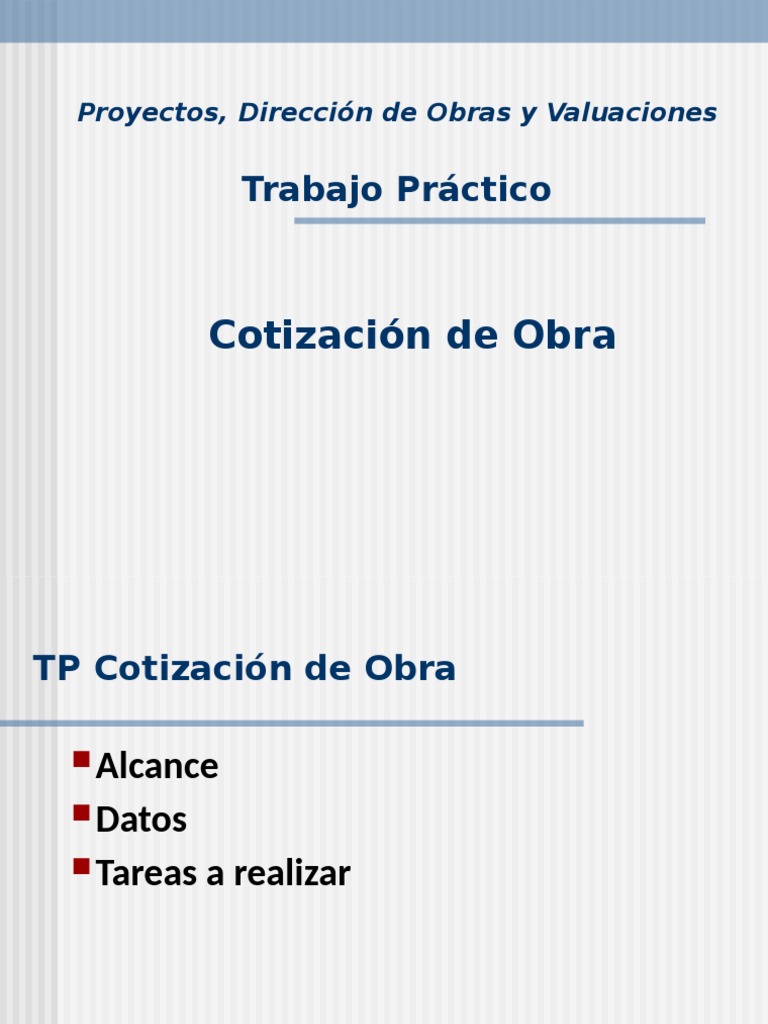 Proyectos, Dirección de Obras y Valuaciones

Trabajo Práctico

Cotización de Obra

TP Cotización de Obra

Alcance
Datos
Tareas a realizar